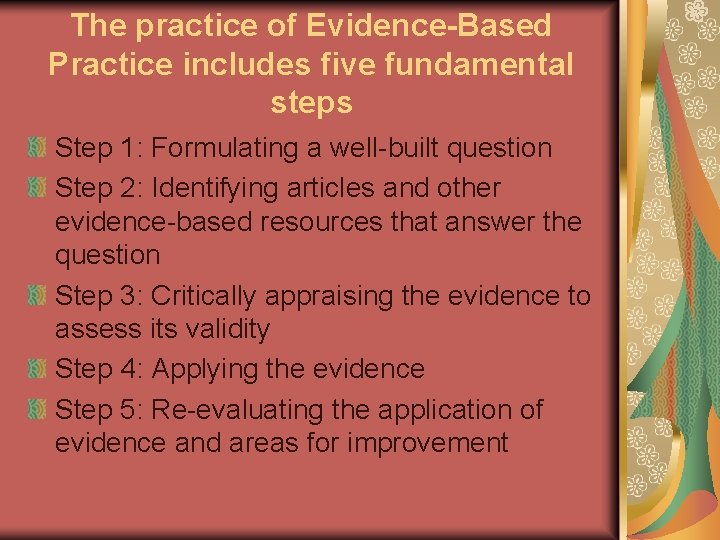 The practice of Evidence-Based Practice includes five fundamental steps

Step 1: Formulating a well-built question

Step 2: Identifying articles and other evidence-based resources that answer the question

Step 3: Critically appraising the evidence to assess its validity

Step 4: Applying the evidence

Step 5: Re-evaluating the application of evidence and areas for improvement